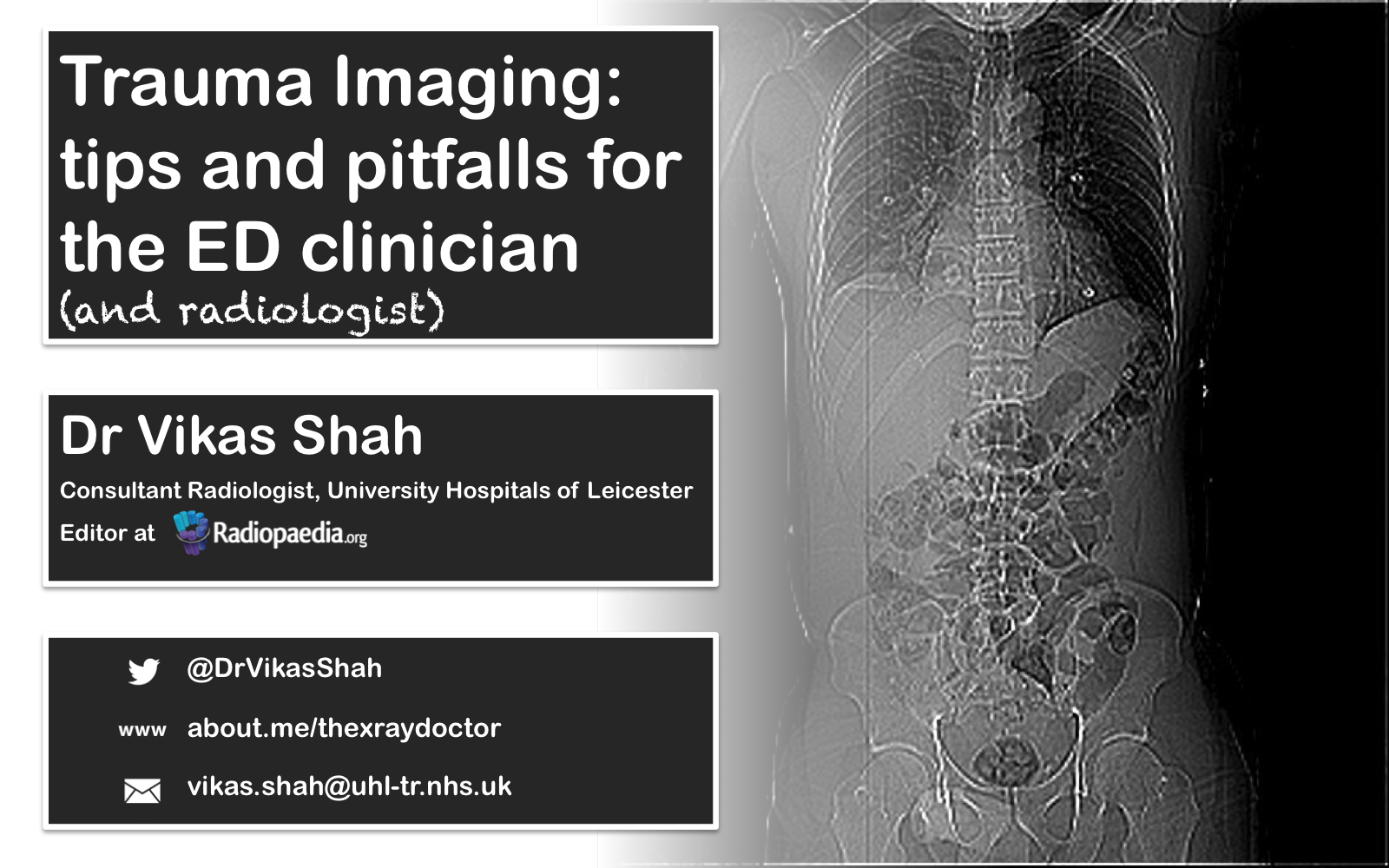 Trauma Imaging: tips and pitfalls for the ED clinician
(and radiologist)

Dr Vikas Shah
Consultant Radiologist, University Hospitals of Leicester
Editor at Radiopaedia.org

@DrVikasShah
www about.me/thexraydoctor
vikas.shah@uhl-tr.nhs.uk